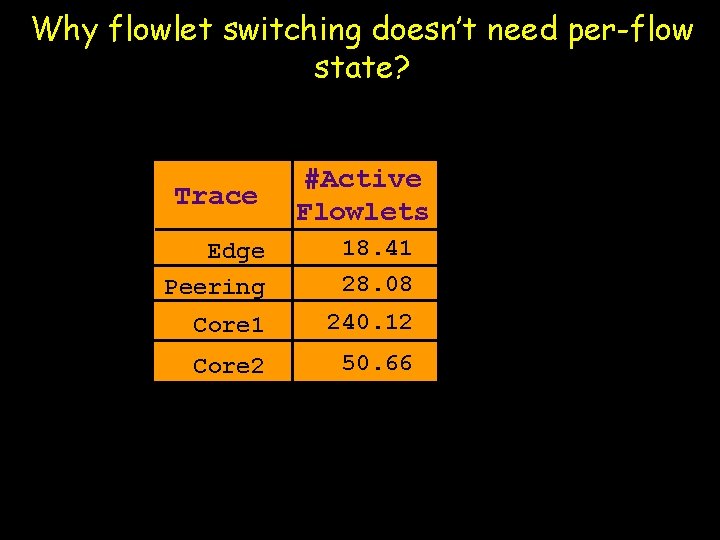 Why flowlet switching doesn't need per-flow state?

| Trace | #Active Flowlets |
|---|---|
| Edge | 18.41 |
| Peering | 28.08 |
| Core1 | 240.12 |
| Core2 | 50.66 |